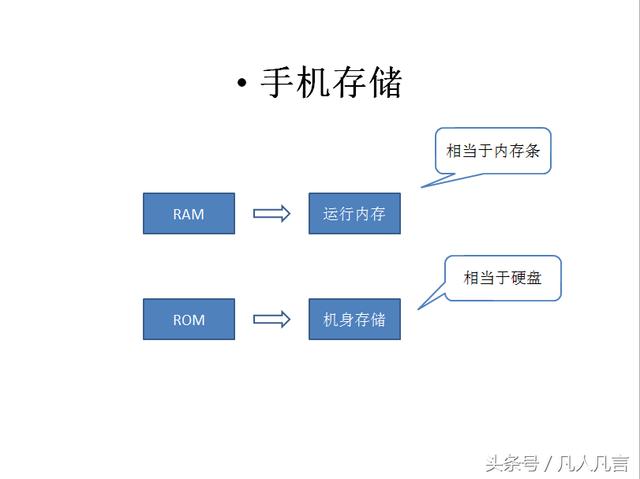 • 手机存储

相当于内存条

RAM

运行内存

相当于硬盘

ROM

机身存储

头条号 / 凡人凡言